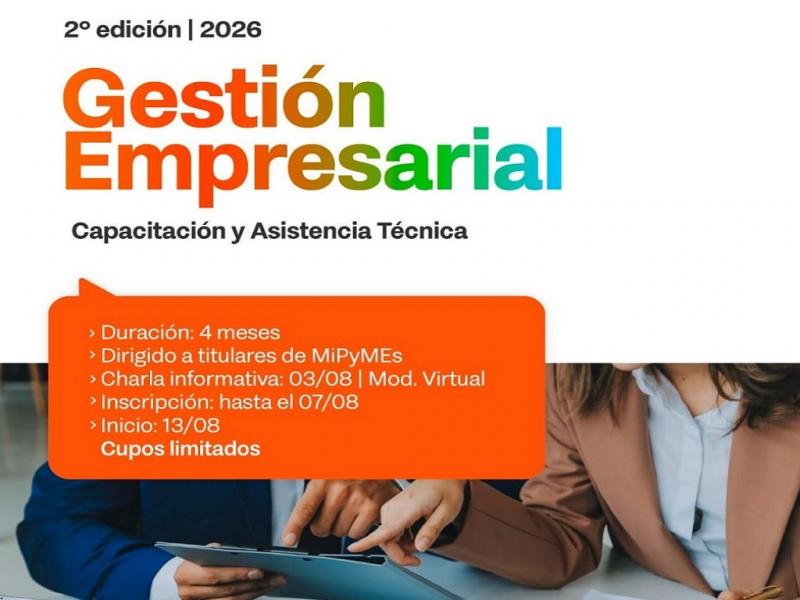 2° edición | 2026

Gestión Empresarial

Capacitación y Asistencia Técnica

› Duración: 4 meses
› Dirigido a titulares de MiPyMEs
› Charla informativa: 03/08 | Mod. Virtual
› Inscripción: hasta el 07/08
› Inicio: 13/08
Cupos limitados